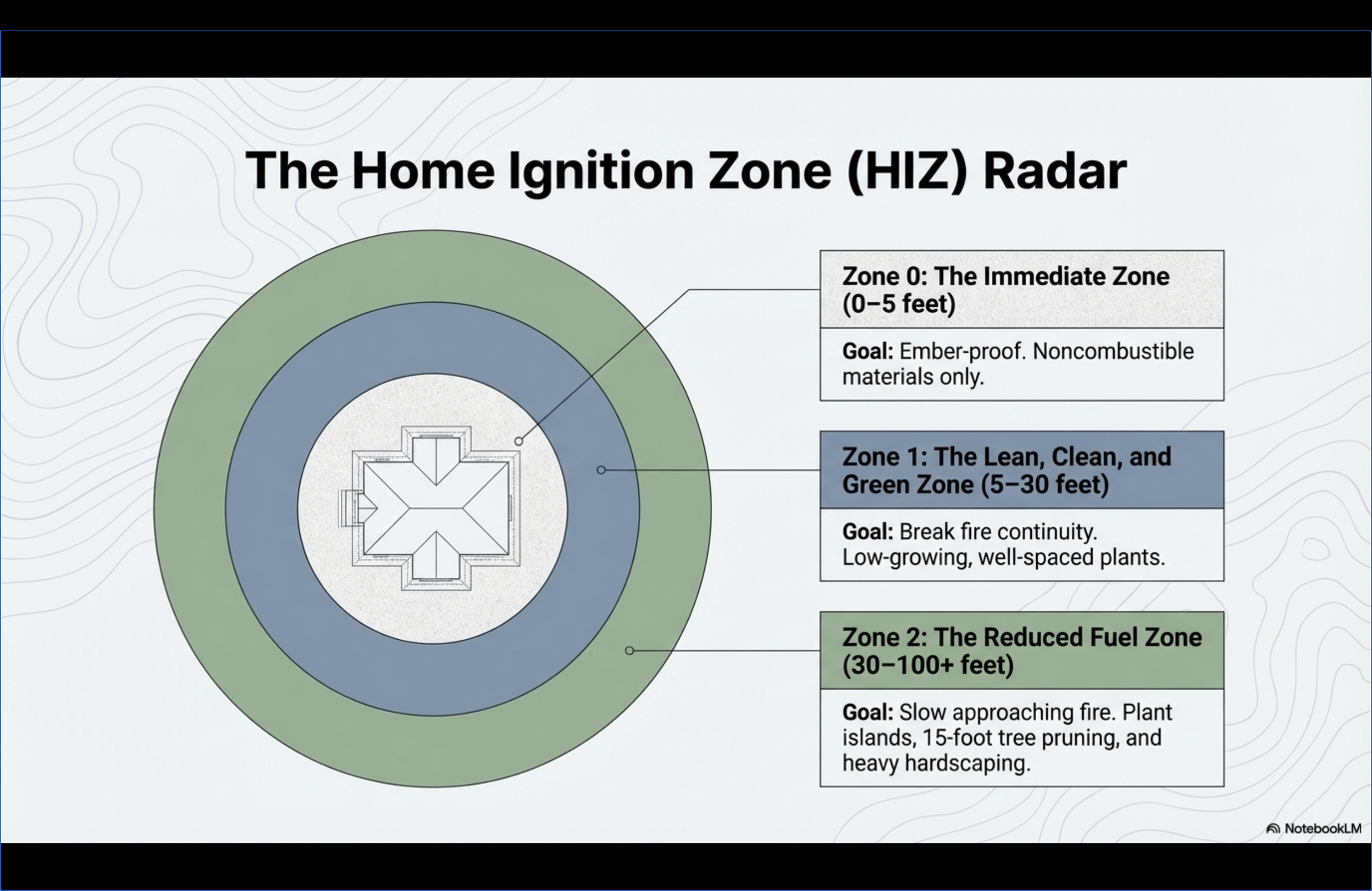 The Home Ignition Zone (HIZ) Radar

Zone 0: The Immediate Zone (0–5 feet)

Goal: Ember-proof. Noncombustible materials only.

Zone 1: The Lean, Clean, and Green Zone (5–30 feet)

Goal: Break fire continuity. Low-growing, well-spaced plants.

Zone 2: The Reduced Fuel Zone (30–100+ feet)

Goal: Slow approaching fire. Plant islands, 15-foot tree pruning, and heavy hardscaping.

NotebookLM